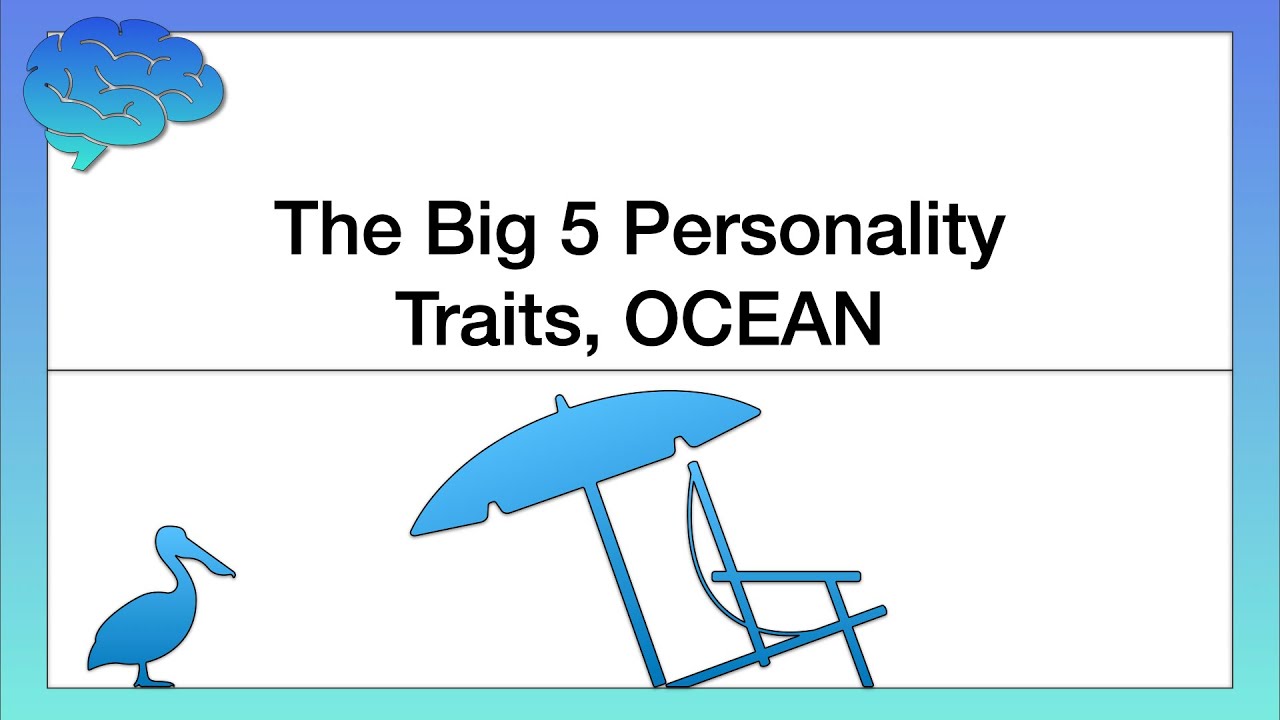 The Big 5 Personality Traits, OCEAN